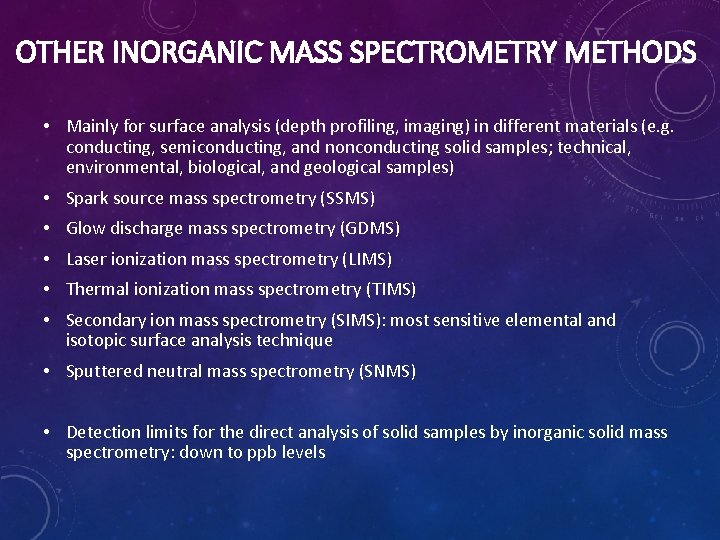 OTHER INORGANIC MASS SPECTROMETRY METHODS

• Mainly for surface analysis (depth profiling, imaging) in different materials (e.g. conducting, semiconducting, and nonconducting solid samples; technical, environmental, biological, and geological samples)

• Spark source mass spectrometry (SSMS)

• Glow discharge mass spectrometry (GDMS)

• Laser ionization mass spectrometry (LIMS)

• Thermal ionization mass spectrometry (TIMS)

• Secondary ion mass spectrometry (SIMS): most sensitive elemental and isotopic surface analysis technique

• Sputtered neutral mass spectrometry (SNMS)

• Detection limits for the direct analysis of solid samples by inorganic solid mass spectrometry: down to ppb levels